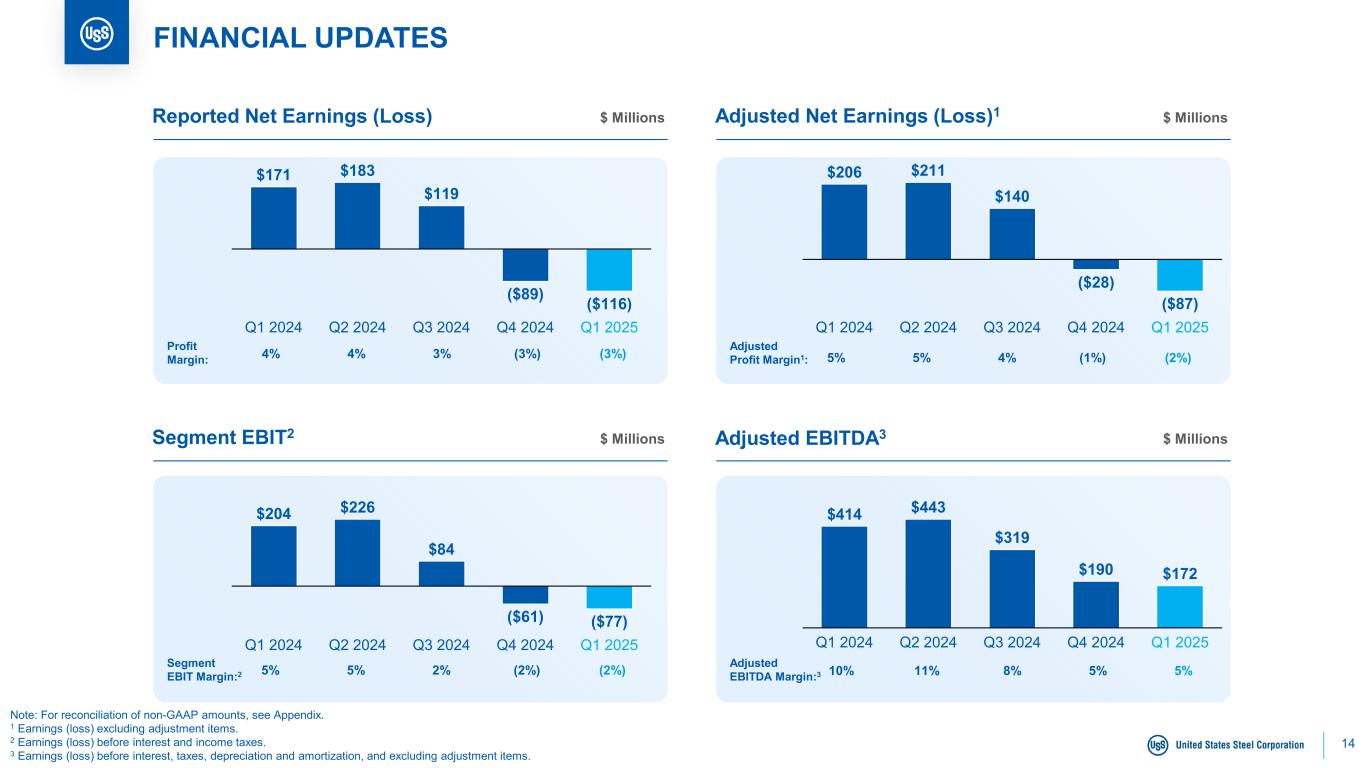 USS

FINANCIAL UPDATES

Reported Net Earnings (Loss) $ Millions

$171 $183 $119 ($89) ($116)

Q1 2024 Q2 2024 Q3 2024 Q4 2024 Q1 2025

Profit Margin: 4% 4% 3% (3%) (3%)

Adjusted Net Earnings (Loss)$^1$ $ Millions

$206 $211 $140 ($28) ($87)

Q1 2024 Q2 2024 Q3 2024 Q4 2024 Q1 2025

Adjusted Profit Margin$^1$: 5% 5% 4% (1%) (2%)

Segment EBIT$^2$ $ Millions

$204 $226 $84 ($61) ($77)

Q1 2024 Q2 2024 Q3 2024 Q4 2024 Q1 2025

Segment EBIT Margin:$^2$ 5% 5% 2% (2%) (2%)

Adjusted EBITDA$^3$ $ Millions

$414 $443 $319 $190 $172

Q1 2024 Q2 2024 Q3 2024 Q4 2024 Q1 2025

Adjusted EBITDA Margin:$^3$ 10% 11% 8% 5% 5%

Note: For reconciliation of non-GAAP amounts, see Appendix.
$^1$ Earnings (loss) excluding adjustment items.
$^2$ Earnings (loss) before interest and income taxes.
$^3$ Earnings (loss) before interest, taxes, depreciation and amortization, and excluding adjustment items.

USS United States Steel Corporation

14